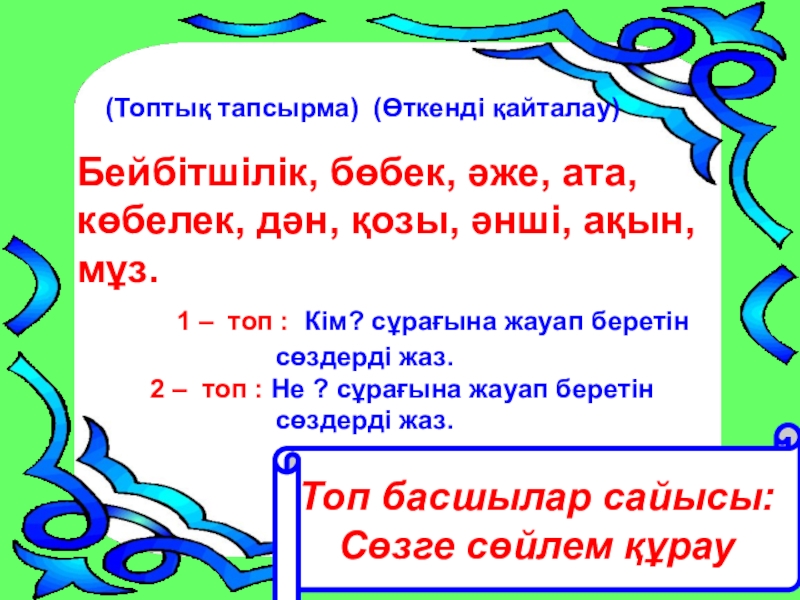 (Топтық тапсырма) (Өткенді қайталау)

Бейбітшілік, бөбек, әже, ата, көбелек, дән, қозы, әнші, ақын, мұз.

1 – топ : Кім? сұрағына жауап беретін сөздерді жаз.

2 – топ : Не ? сұрағына жауап беретін сөздерді жаз.

Топ басшылар сайысы: Сөзге сөйлем құрау